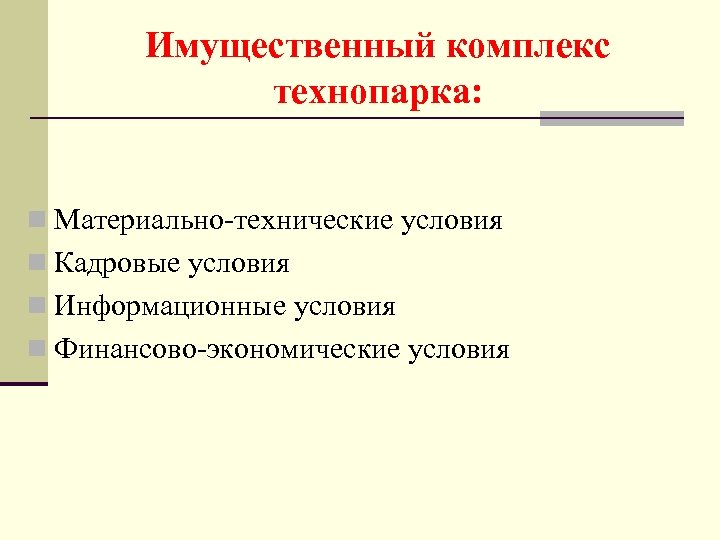 Имущественный комплекс технопарка:

Материально-технические условия
Кадровые условия
Информационные условия
Финансово-экономические условия